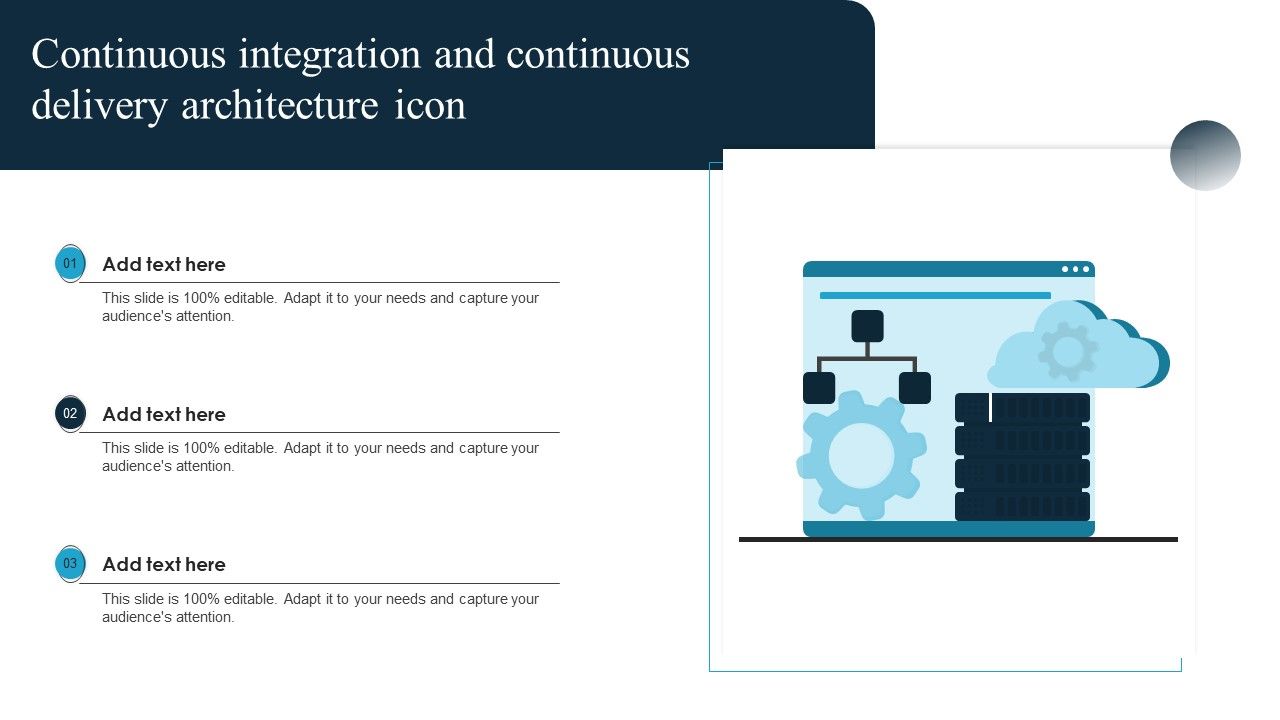 Continuous integration and continuous delivery architecture icon

01

Add text here

This slide is 100% editable. Adapt it to your needs and capture your audience's attention.

02

Add text here

This slide is 100% editable. Adapt it to your needs and capture your audience's attention.

03

Add text here

This slide is 100% editable. Adapt it to your needs and capture your audience's attention.